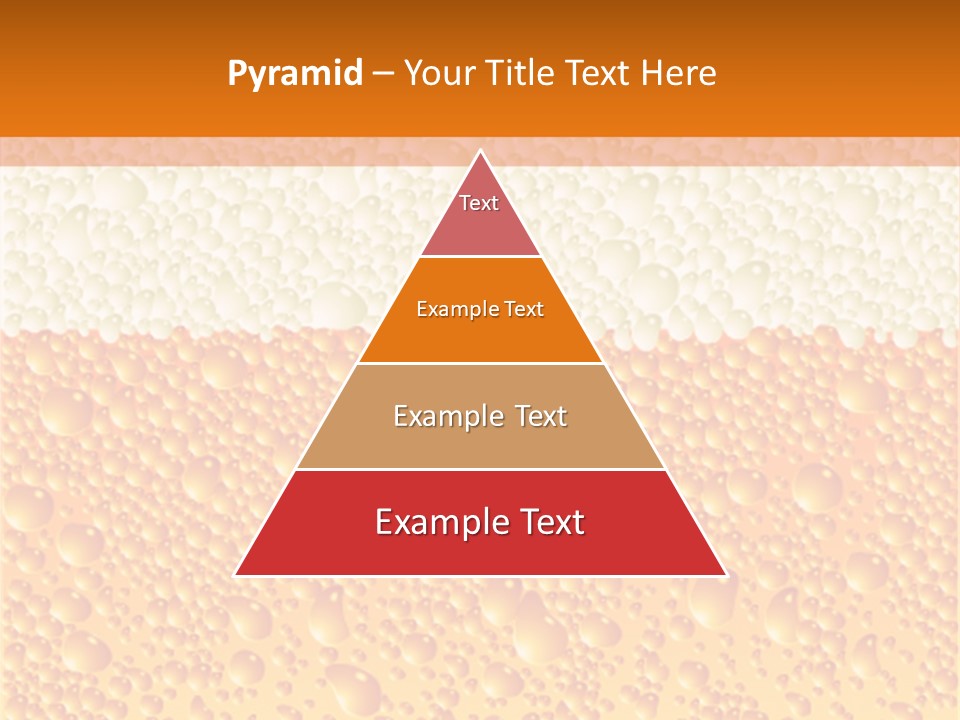 Pyramid – Your Title Text Here

Text

Example Text

Example Text

Example Text